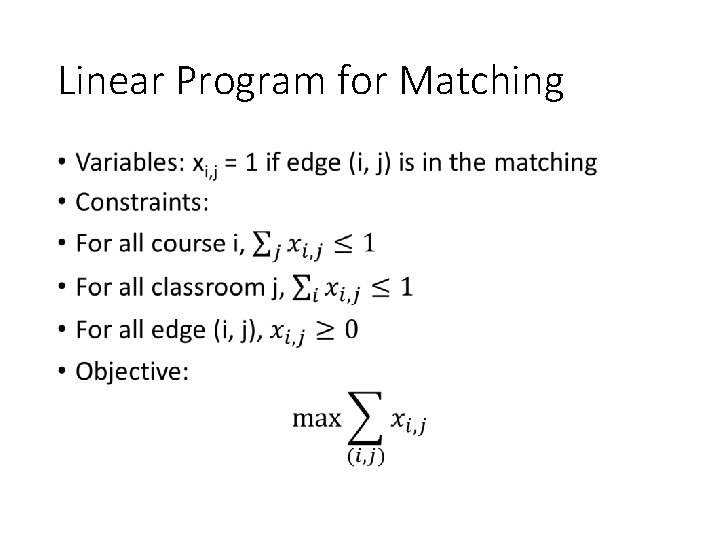 Linear Program for Matching

• Variables: $x_{i,j}$ = 1 if edge (i, j) is in the matching
• Constraints:
• For all course i, $\sum_j x_{i,j} \leq 1$
• For all classroom j, $\sum_i x_{i,j} \leq 1$
• For all edge (i, j), $x_{i,j} \geq 0$
• Objective:

$\max \sum_{(i,j)} x_{i,j}$